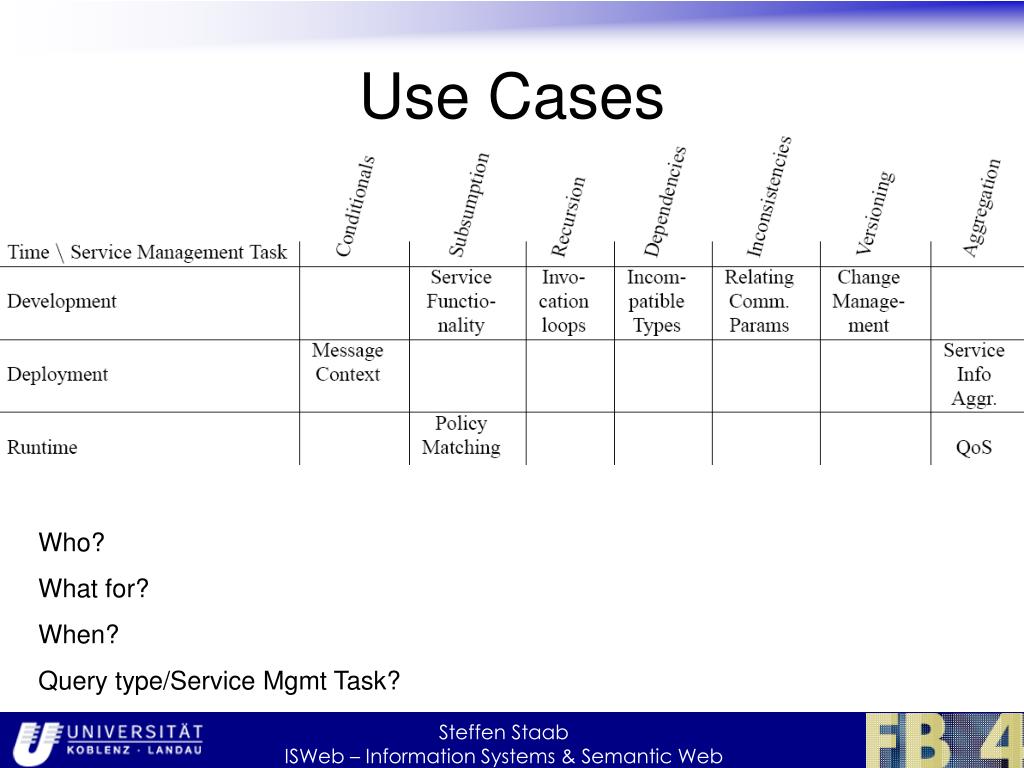 Use Cases

| Time \ Service Management Task | Conditionals | Subsumption | Recursion | Dependencies | Inconsistencies | Versioning | Aggregation |
|---|---|---|---|---|---|---|---|
| Development | | Service Functionality | Invocation loops | Incompatible Types | Relating Comm. Params | Change Management | |
| Deployment | Message Context | | | | | | Service Info Aggr. |
| Runtime | | Policy Matching | | | | | QoS |

Who?

What for?

When?

Query type/Service Mgmt Task?

UNIVERSITÄT KOBLENZ · LANDAU

Steffen Staab
ISWeb – Information Systems & Semantic Web

FB 4